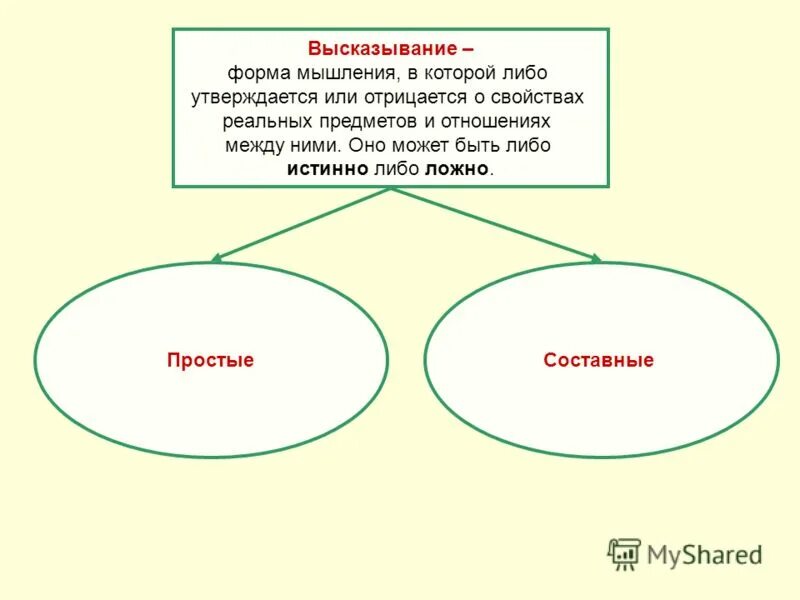 Высказывание –
форма мышления, в которой либо утверждается или отрицается о свойствах реальных предметов и отношениях между ними. Оно может быть либо истинно либо ложно.

Простые

Составные

MyShared